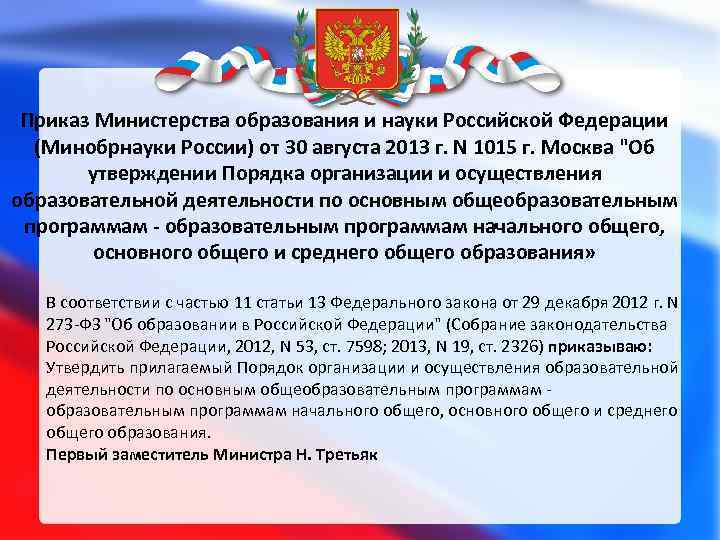 Приказ Министерства образования и науки Российской Федерации (Минобрнауки России) от 30 августа 2013 г. N 1015 г. Москва "Об утверждении Порядка организации и осуществления образовательной деятельности по основным общеобразовательным программам - образовательным программам начального общего, основного общего и среднего общего образования»

В соответствии с частью 11 статьи 13 Федерального закона от 29 декабря 2012 г. N 273-ФЗ "Об образовании в Российской Федерации" (Собрание законодательства Российской Федерации, 2012, N 53, ст. 7598; 2013, N 19, ст. 2326) приказываю:
Утвердить прилагаемый Порядок организации и осуществления образовательной деятельности по основным общеобразовательным программам - образовательным программам начального общего, основного общего и среднего общего образования.
Первый заместитель Министра Н. Третьяк